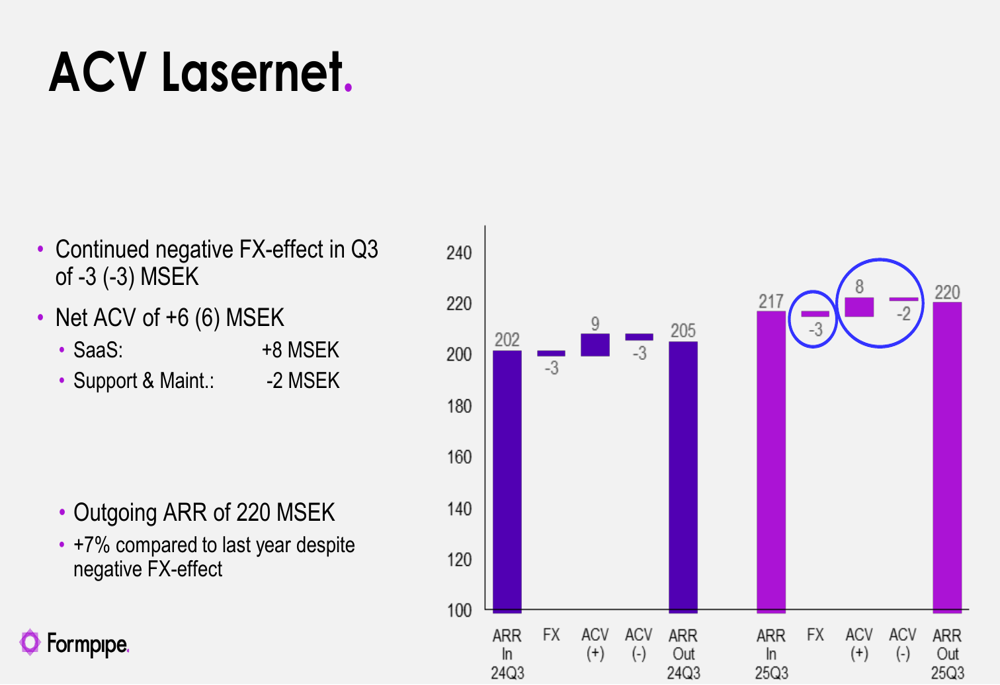 ACV Lasernet.

• Continued negative FX-effect in Q3 of -3 (-3) MSEK
• Net ACV of +6 (6) MSEK
  • SaaS: +8 MSEK
  • Support & Maint.: -2 MSEK

• Outgoing ARR of 220 MSEK
  • +7% compared to last year despite negative FX-effect

Formpipe.

240
220
200
180
160
140
120
100

202
-3
9
-3
205
217
-3
8
-2
220

ARR In 24Q3
FX
ACV (+)
ACV (-)
ARR Out 24Q3
ARR In 25Q3
FX
ACV (+)
ACV (-)
ARR Out 25Q3